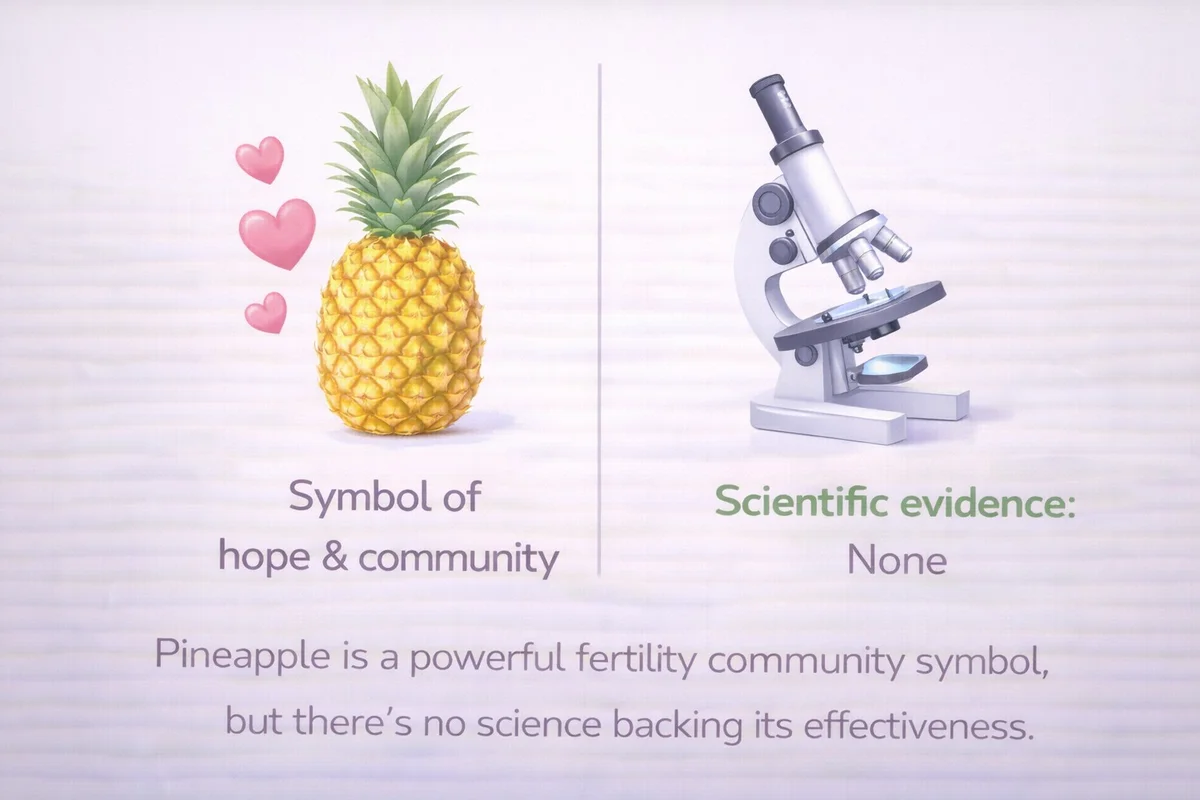 Symbol of
hope & community

Scientific evidence:
None

Pineapple is a powerful fertility community symbol, but there's no science backing its effectiveness.